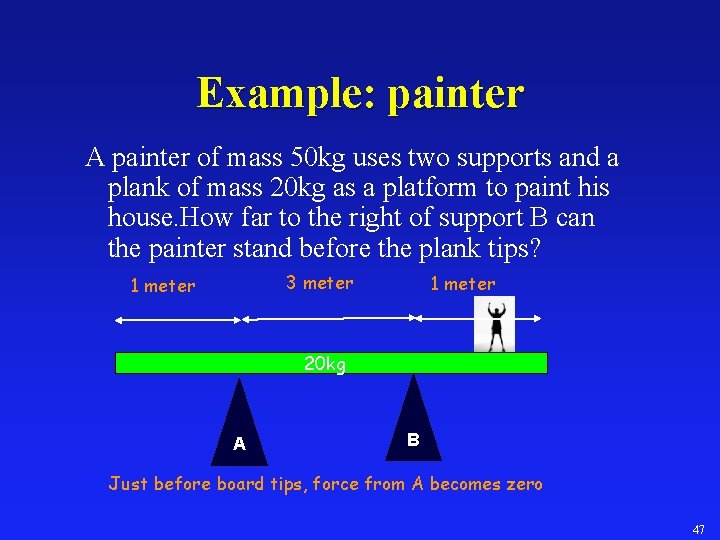 Example: painter

A painter of mass 50kg uses two supports and a plank of mass 20kg as a platform to paint his house.How far to the right of support B can the painter stand before the plank tips?

1 meter

3 meter

1 meter

20kg

A

B

Just before board tips, force from A becomes zero

47